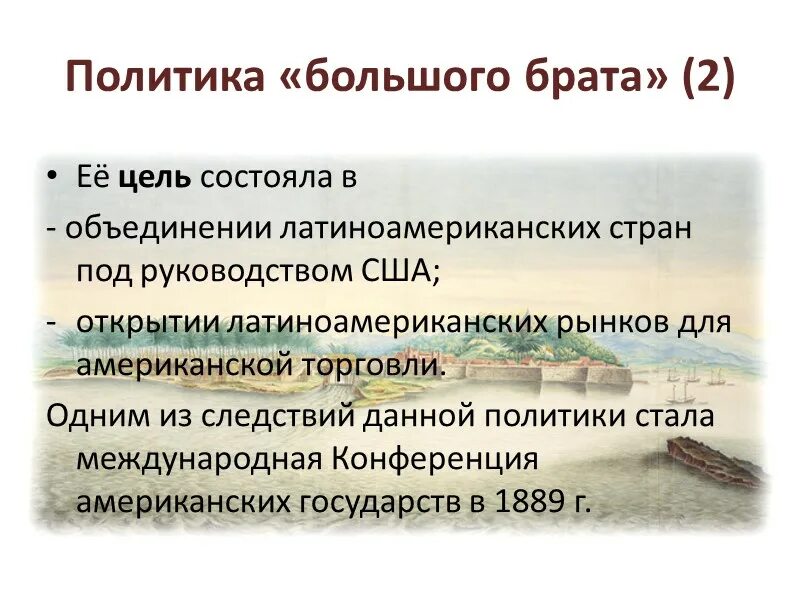 Политика «большого брата» (2)

• Её цель состояла в

- объединении латиноамериканских стран под руководством США;

- открытии латиноамериканских рынков для американской торговли.

Одним из следствий данной политики стала международная Конференция американских государств в 1889 г.